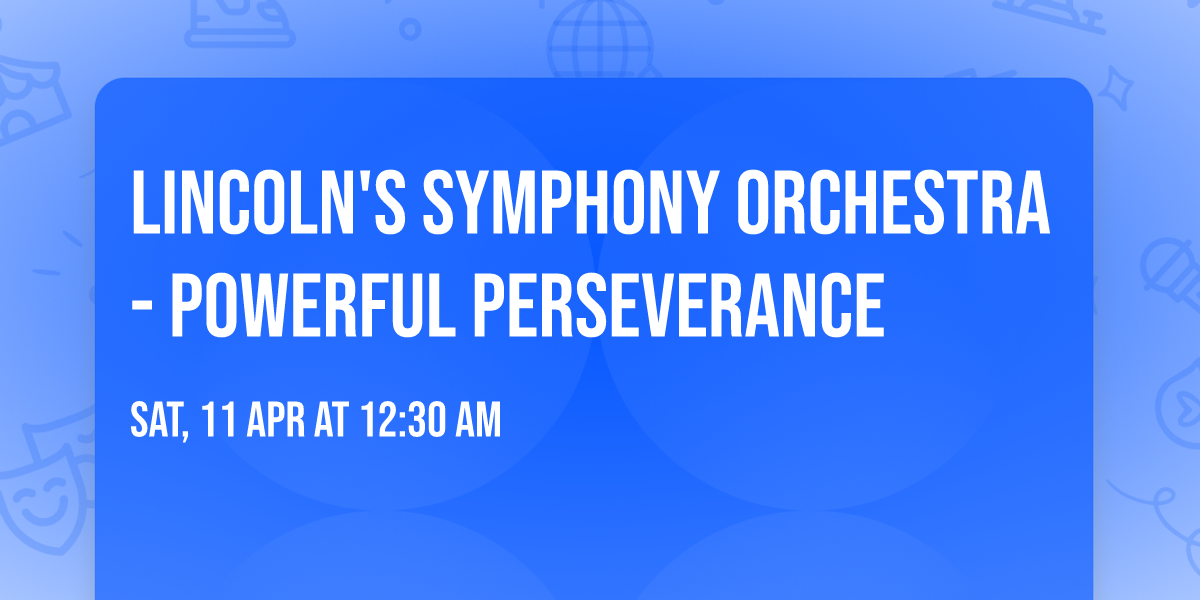 LINCOLN'S SYMPHONY ORCHESTRA - POWERFUL PERSEVERANCE

SAT, 11 APR AT 12:30 AM